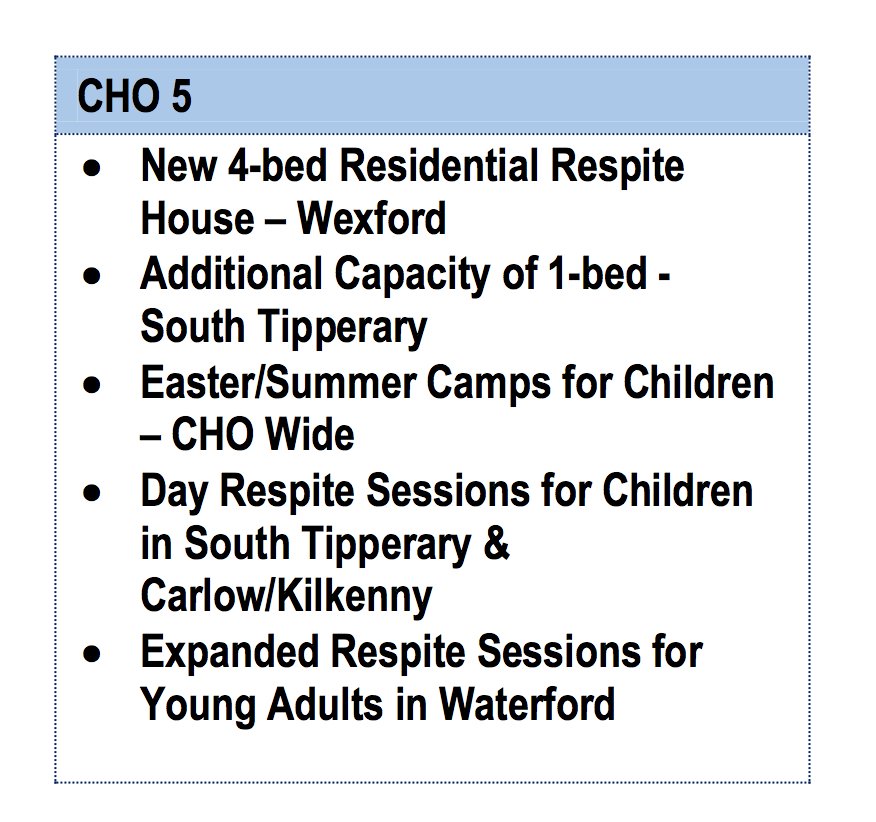 CHO 5

- New 4-bed Residential Respite House – Wexford
- Additional Capacity of 1-bed - South Tipperary
- Easter/Summer Camps for Children – CHO Wide
- Day Respite Sessions for Children in South Tipperary & Carlow/Kilkenny
- Expanded Respite Sessions for Young Adults in Waterford